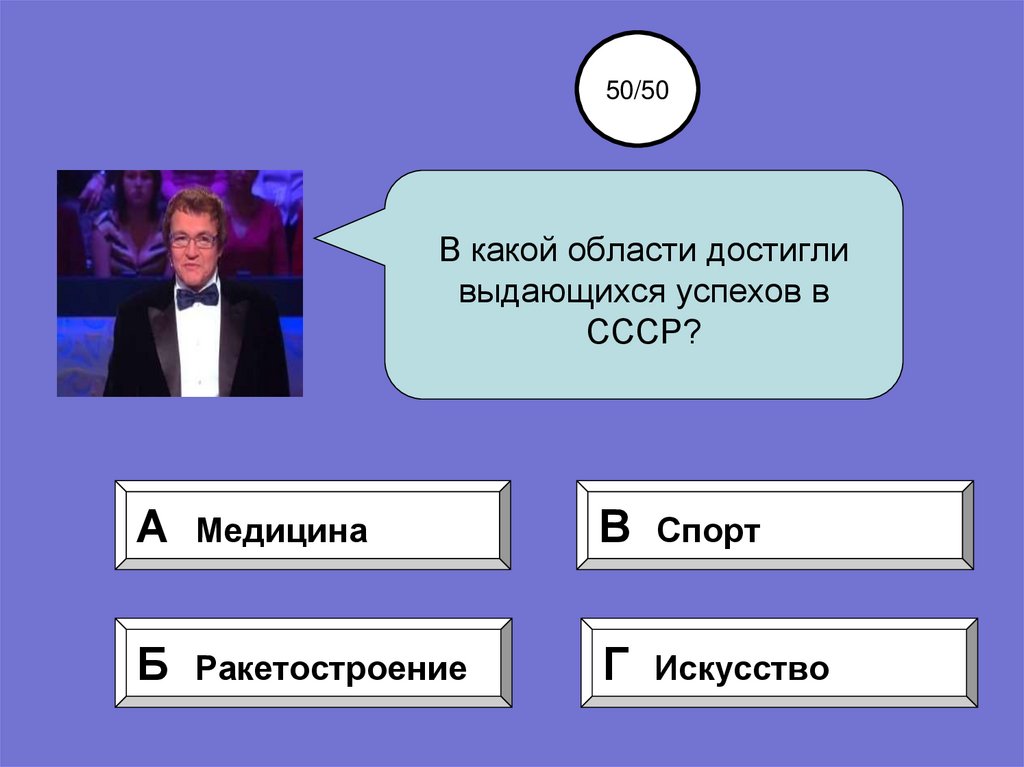 50/50

В какой области достигли выдающихся успехов в СССР?

А Медицина

В Спорт

Б Ракетостроение

Г Искусство